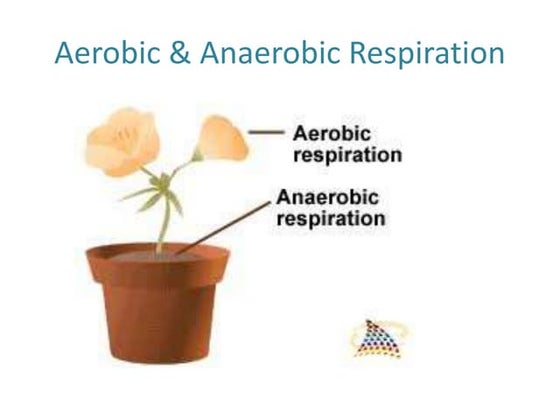 Aerobic & Anaerobic Respiration

Aerobic respiration

Anaerobic respiration